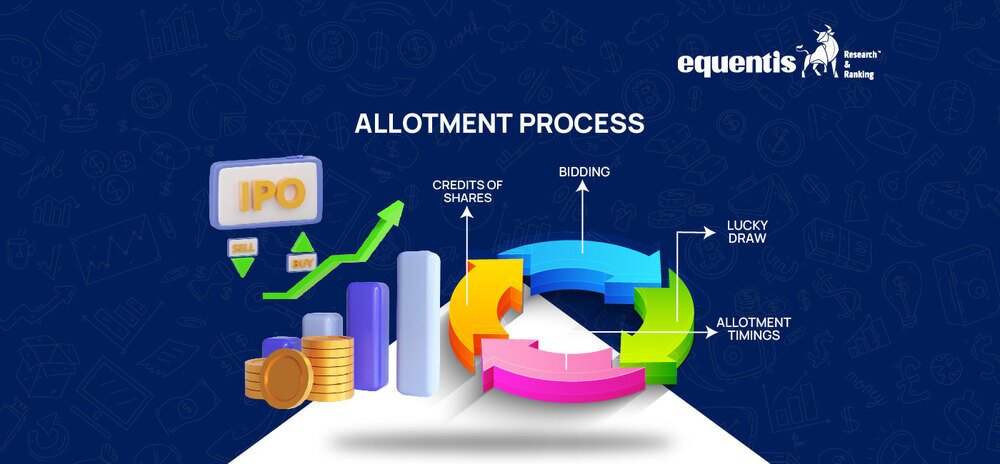 equentis Research™ & Ranking

ALLOTMENT PROCESS

IPO

SELL

BUY

CREDITS OF SHARES

BIDDING

LUCKY DRAW

ALLOTMENT TIMINGS